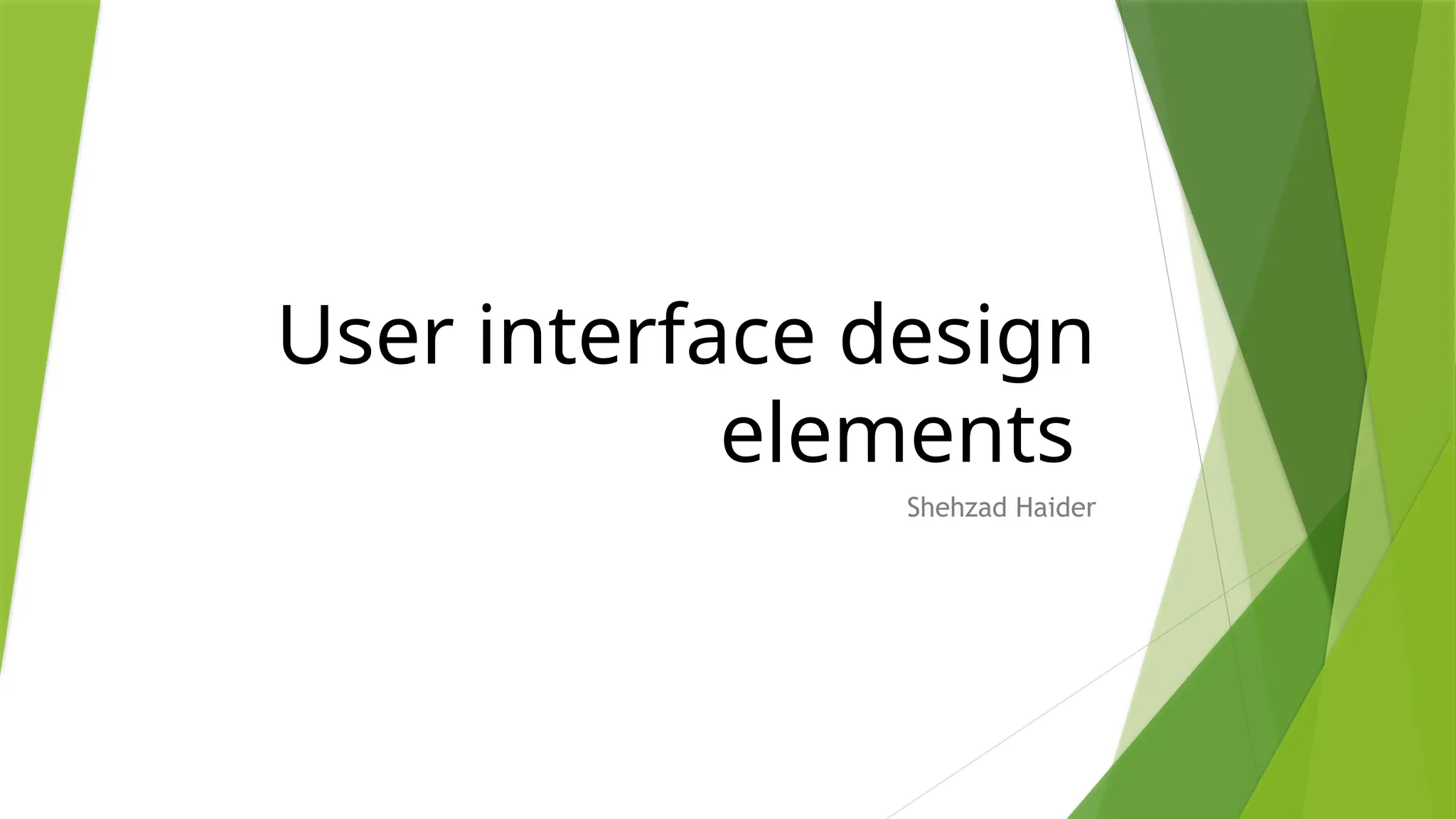 User interface design elements

Shehzad Haider